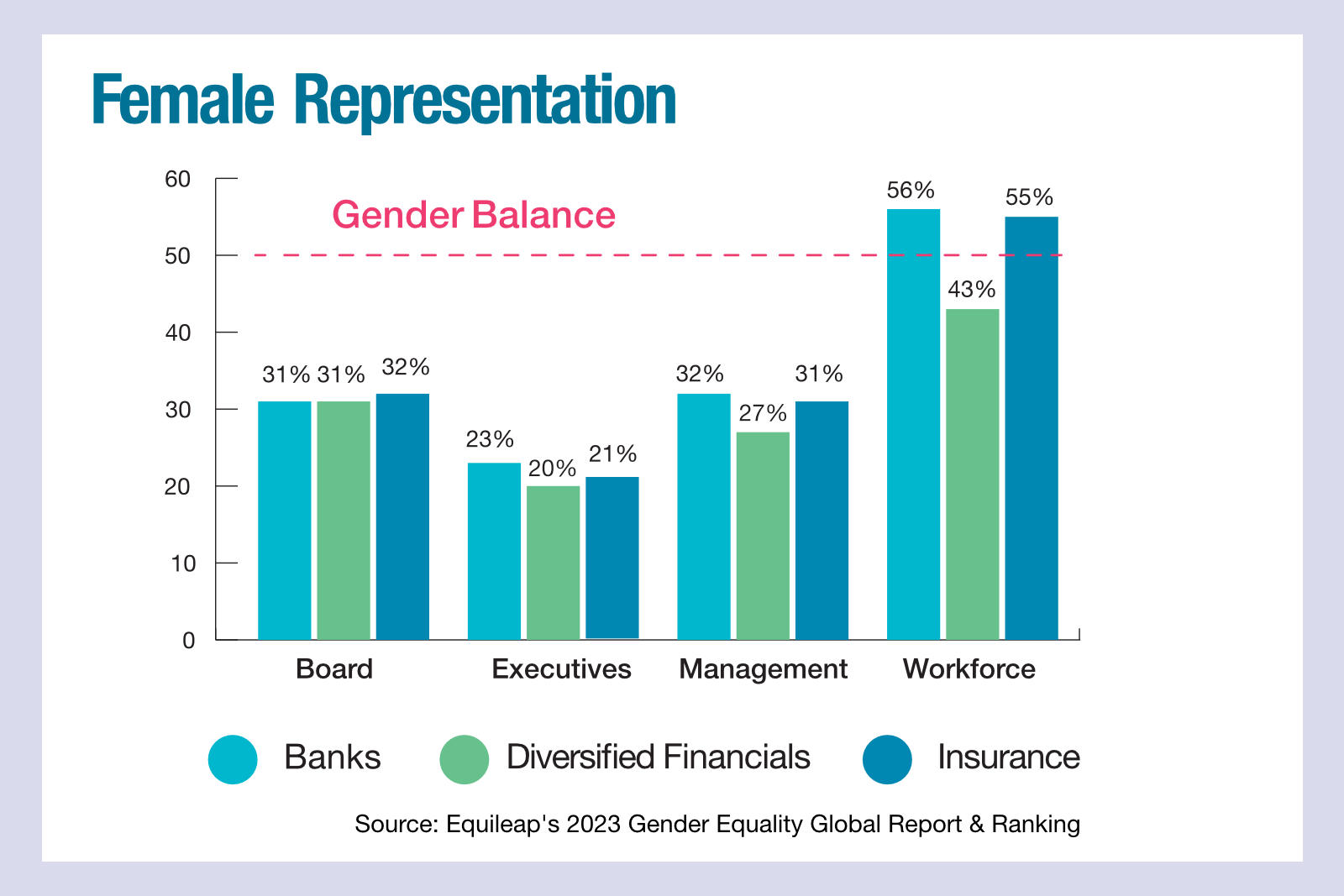 Female Representation

60
50
40
30
20
10
0

Gender Balance

31% 31% 32%
23% 20% 21%
32% 27% 31%
56% 43% 55%

Board
Executives
Management
Workforce

Banks
Diversified Financials
Insurance

Source: Equileap's 2023 Gender Equality Global Report & Ranking